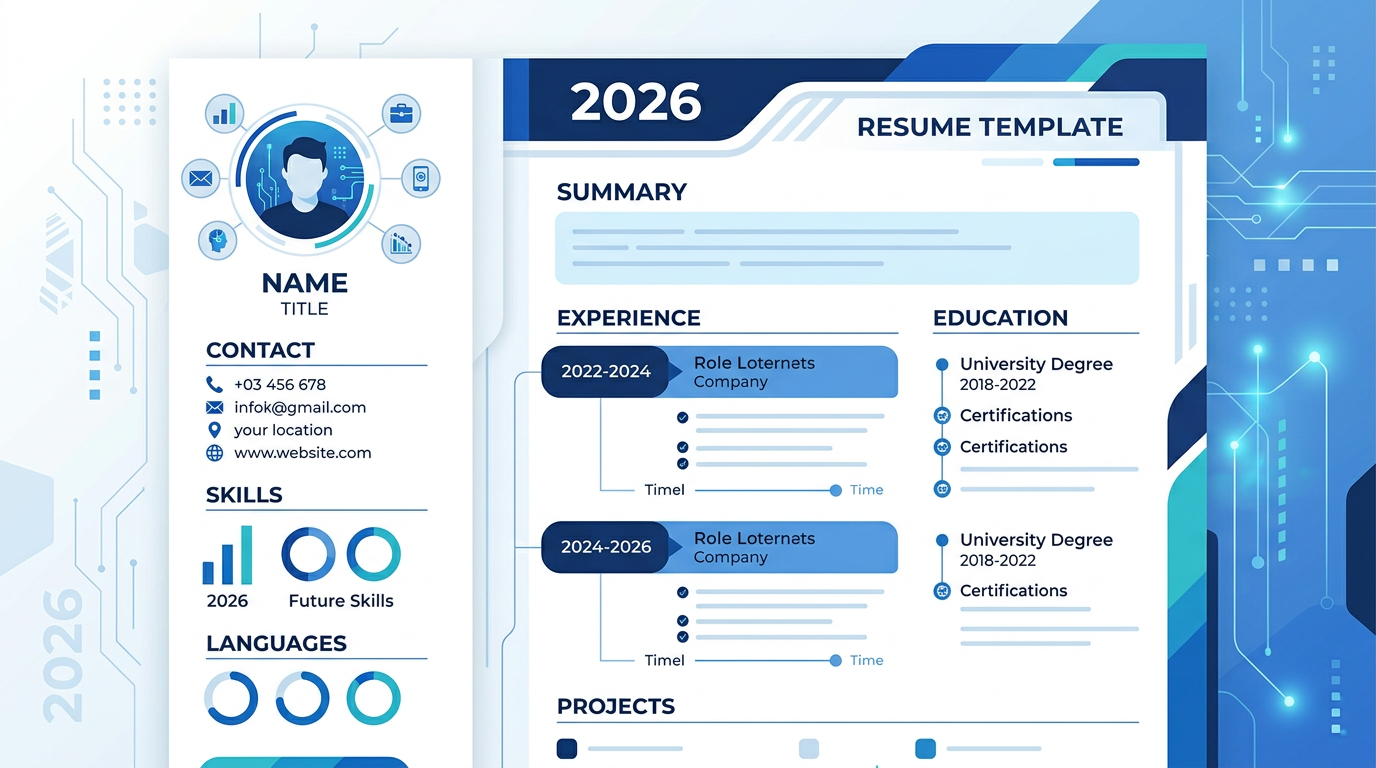 2026

NAME
TITLE

CONTACT
+03 456 678
infok@gmail.com
your location
www.website.com

SKILLS
2026
Future Skills

LANGUAGES

2026

RESUME TEMPLATE

SUMMARY

EXPERIENCE

2022-2024
Role Loternets
Company

Timel
Time

2024-2026
Role Loternets
Company

Timel
Time

EDUCATION

University Degree
2018-2022
Certifications
Certifications

University Degree
2018-2022
Certifications

PROJECTS